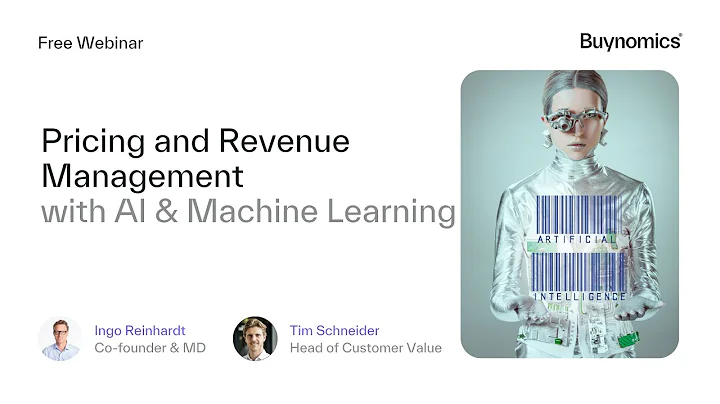 Free Webinar

Buynomics®

Pricing and Revenue Management with AI & Machine Learning

ARTIFICIAL

INTELLIGENCE

Ingo Reinhardt
Co-founder & MD

Tim Schneider
Head of Customer Value